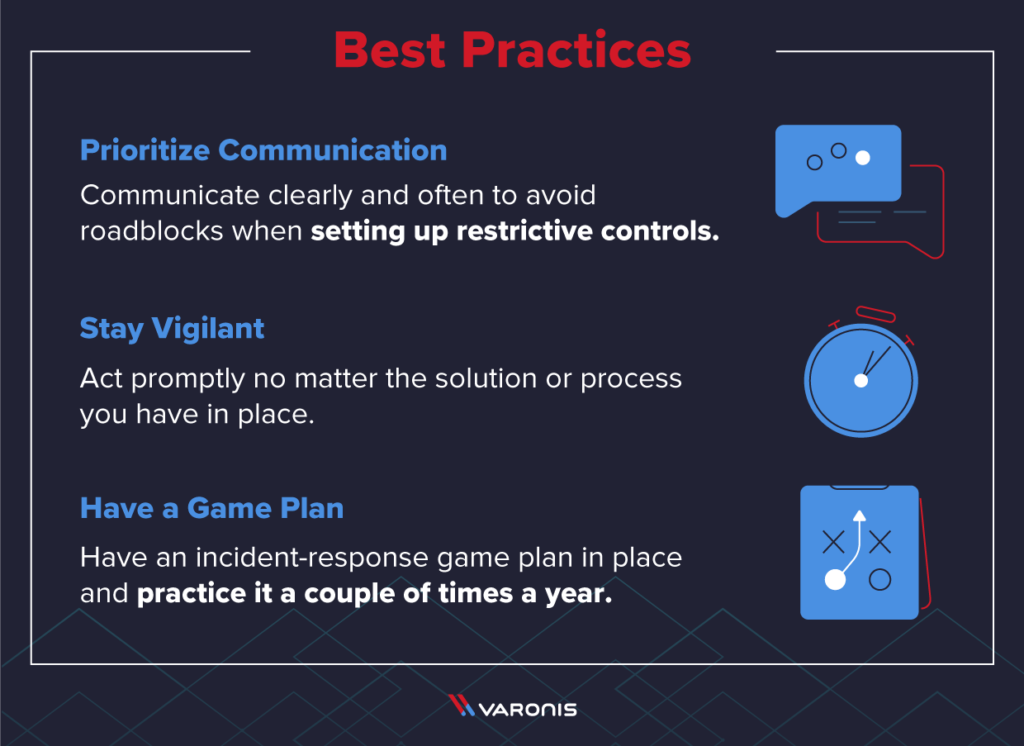 Best Practices

Prioritize Communication

Communicate clearly and often to avoid roadblocks when setting up restrictive controls.

Stay Vigilant

Act promptly no matter the solution or process you have in place.

Have a Game Plan

Have an incident-response game plan in place and practice it a couple of times a year.

VARONIS